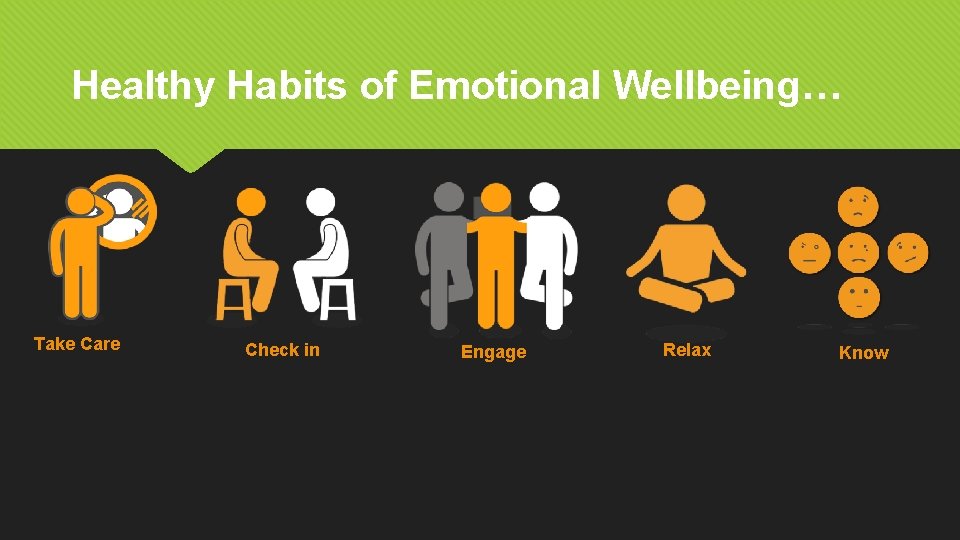 Healthy Habits of Emotional Wellbeing…

Take Care

Check in

Engage

Relax

Know